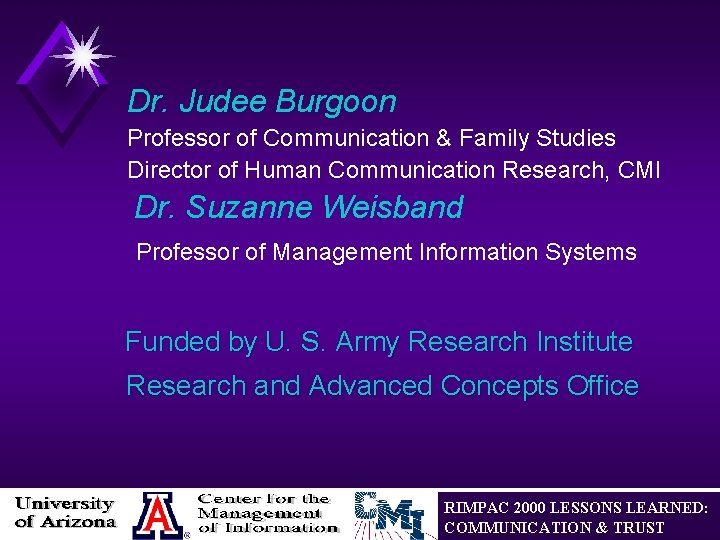 Dr. Judee Burgoon
Professor of Communication & Family Studies
Director of Human Communication Research, CMI

Dr. Suzanne Weisband
Professor of Management Information Systems

Funded by U. S. Army Research Institute
Research and Advanced Concepts Office

University of Arizona

A

Center for the Management of Information

CMI

RIMPAC 2000 LESSONS LEARNED: COMMUNICATION & TRUST